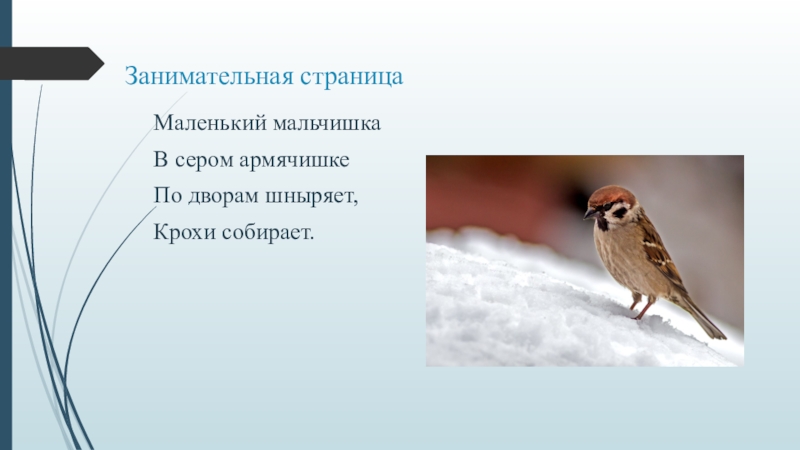 Занимательная страница

Маленький мальчишка
В сером армячишке
По дворам шныряет,
Крохи собирает.